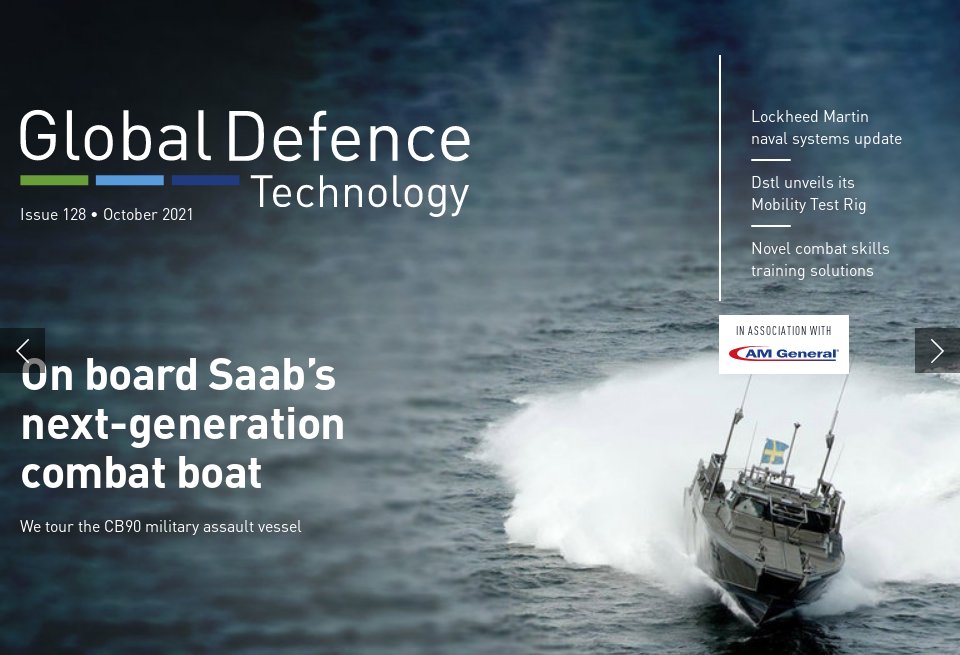 Global Defence Technology

Issue 128 • October 2021

Lockheed Martin naval systems update

Dstl unveils its Mobility Test Rig

Novel combat skills training solutions

IN ASSOCIATION WITH

AM General

On board Saab's next-generation combat boat

We tour the CB90 military assault vessel